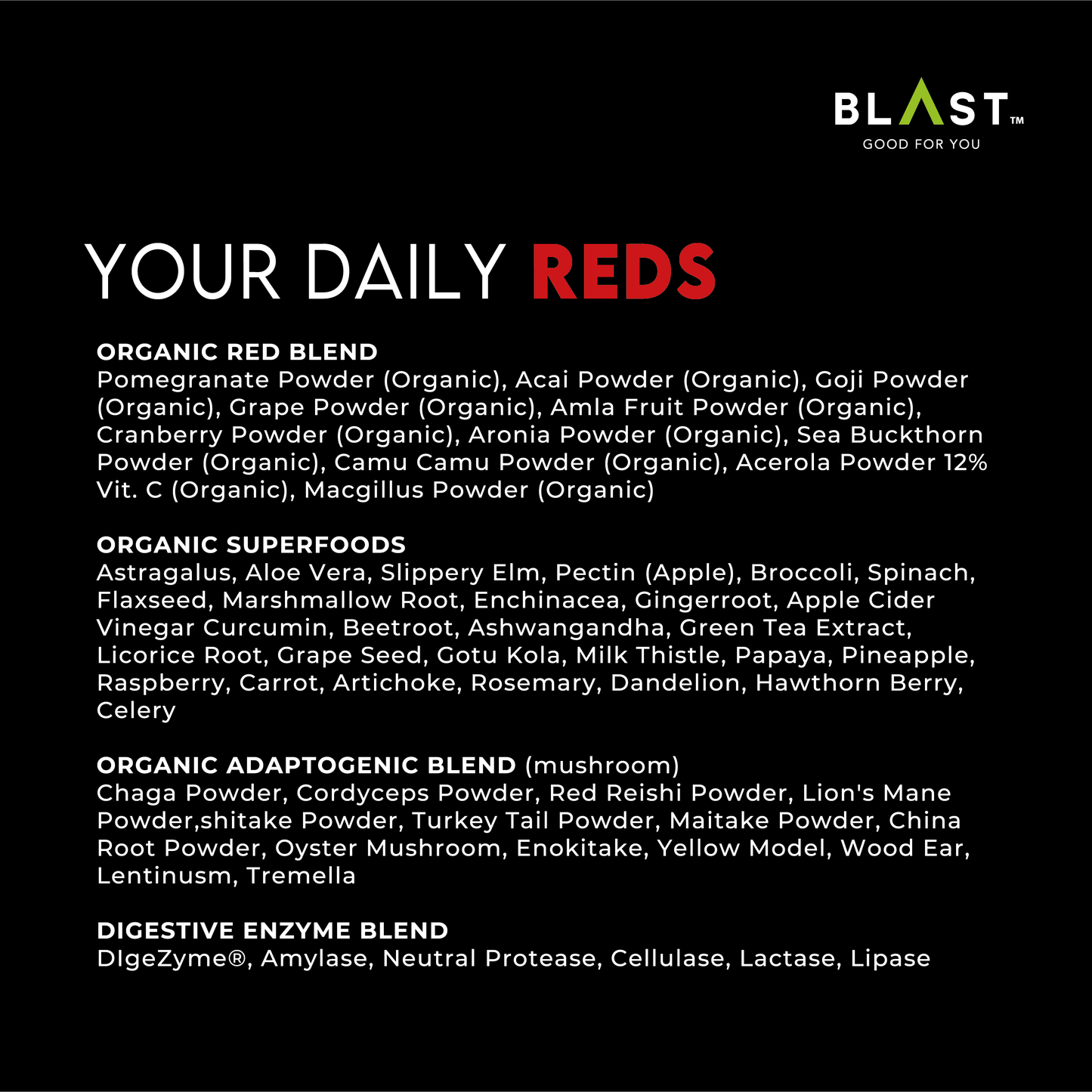 BLAST™
GOOD FOR YOU

YOUR DAILY REDS

ORGANIC RED BLEND
Pomegranate Powder (Organic), Acai Powder (Organic), Goji Powder (Organic), Grape Powder (Organic), Amla Fruit Powder (Organic), Cranberry Powder (Organic), Aronia Powder (Organic), Sea Buckthorn Powder (Organic), Camu Camu Powder (Organic), Acerola Powder 12% Vit. C (Organic), Macgillus Powder (Organic)

ORGANIC SUPERFOODS
Astragalus, Aloe Vera, Slippery Elm, Pectin (Apple), Broccoli, Spinach, Flaxseed, Marshmallow Root, Enchinacea, Gingerroot, Apple Cider Vinegar Curcumin, Beetroot, Ashwangandha, Green Tea Extract, Licorice Root, Grape Seed, Gotu Kola, Milk Thistle, Papaya, Pineapple, Raspberry, Carrot, Artichoke, Rosemary, Dandelion, Hawthorn Berry, Celery

ORGANIC ADAPTOGENIC BLEND (mushroom)
Chaga Powder, Cordyceps Powder, Red Reishi Powder, Lion's Mane Powder,shitake Powder, Turkey Tail Powder, Maitake Powder, China Root Powder, Oyster Mushroom, Enokitake, Yellow Model, Wood Ear, Lentinusm, Tremella

DIGESTIVE ENZYME BLEND
DIgeZyme®, Amylase, Neutral Protease, Cellulase, Lactase, Lipase